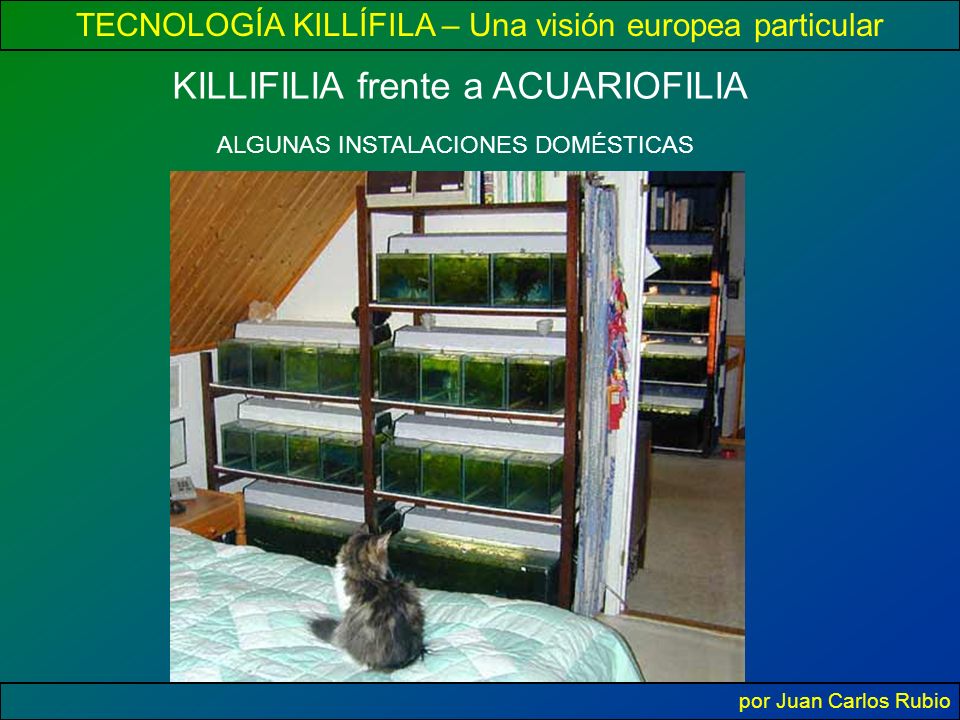 TECNOLOGÍA KILLÍFILA – Una visión europea particular

KILLIFILIA frente a ACUARIOFILIA

ALGUNAS INSTALACIONES DOMÉSTICAS

por Juan Carlos Rubio